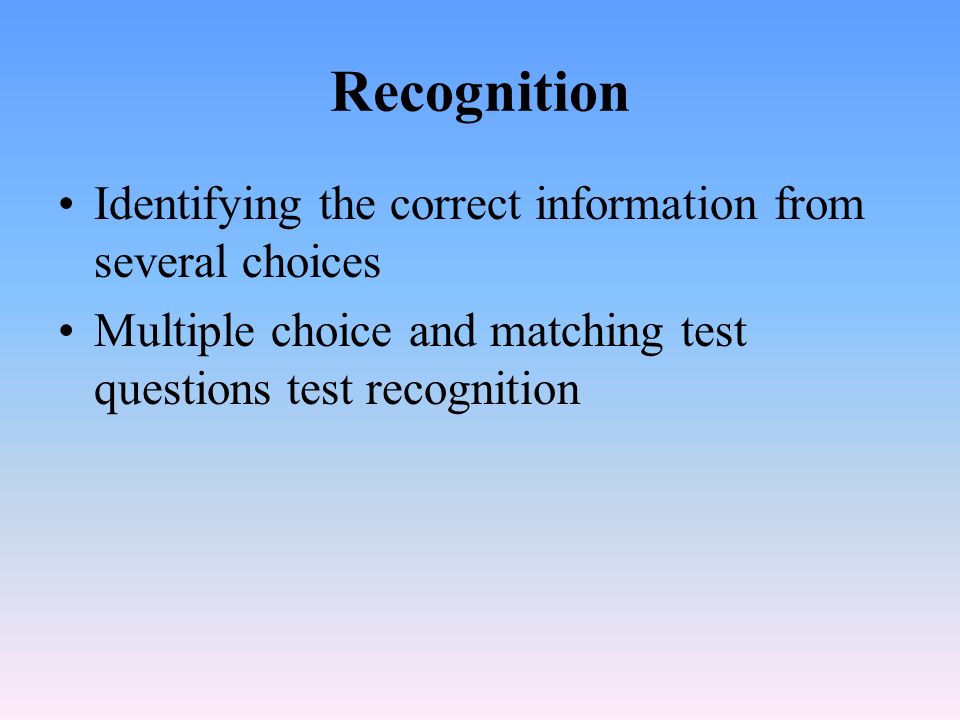 Recognition

• Identifying the correct information from several choices
• Multiple choice and matching test questions test recognition